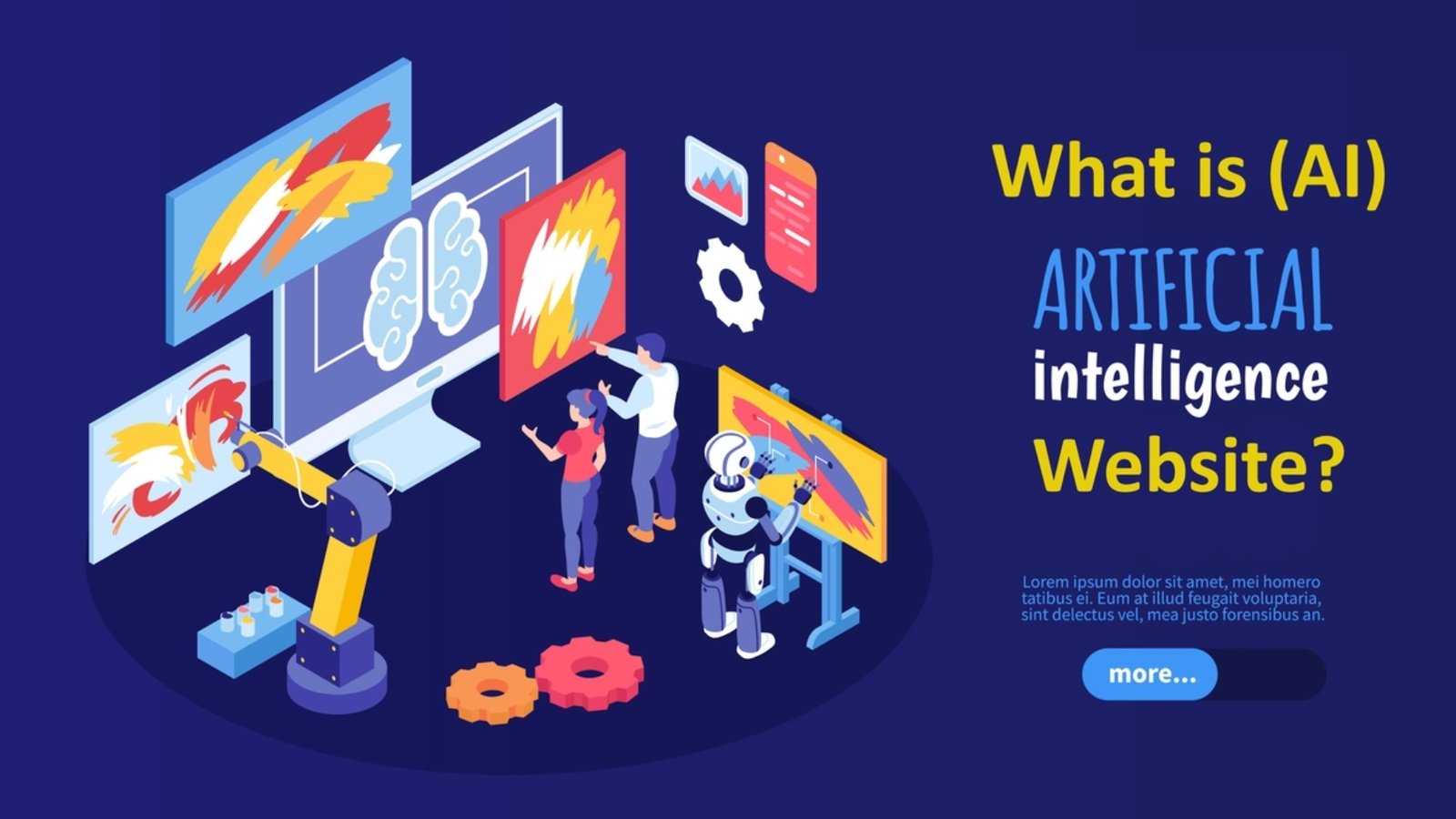 What is (AI)
ARTIFICIAL
intelligence
Website?

Lorem ipsum dolor sit amet, mei homero tatibus ei. Eum at illud feugait voluptaria, sint delectus vel, mea justo forensibus an.

more...